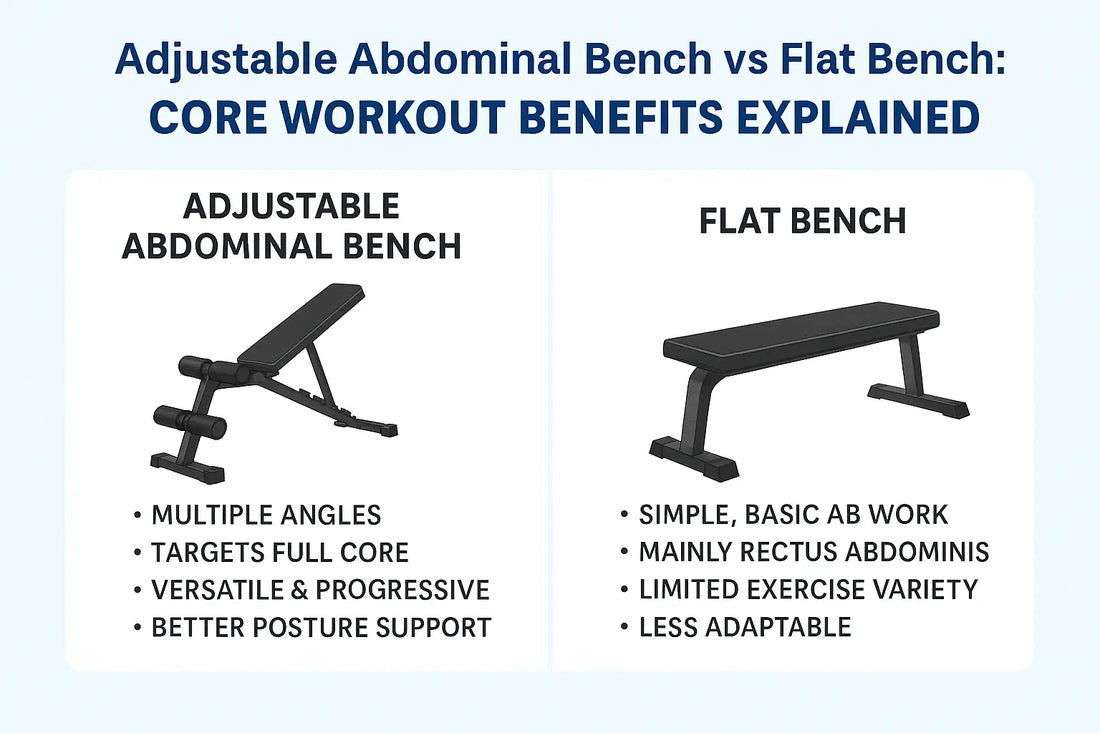 Adjustable Abdominal Bench vs Flat Bench:
CORE WORKOUT BENEFITS EXPLAINED

ADJUSTABLE ABDOMINAL BENCH

• MULTIPLE ANGLES
• TARGETS FULL CORE
• VERSATILE & PROGRESSIVE
• BETTER POSTURE SUPPORT

FLAT BENCH

• SIMPLE, BASIC AB WORK
• MAINLY RECTUS ABDOMINIS
• LIMITED EXERCISE VARIETY
• LESS ADAPTABLE